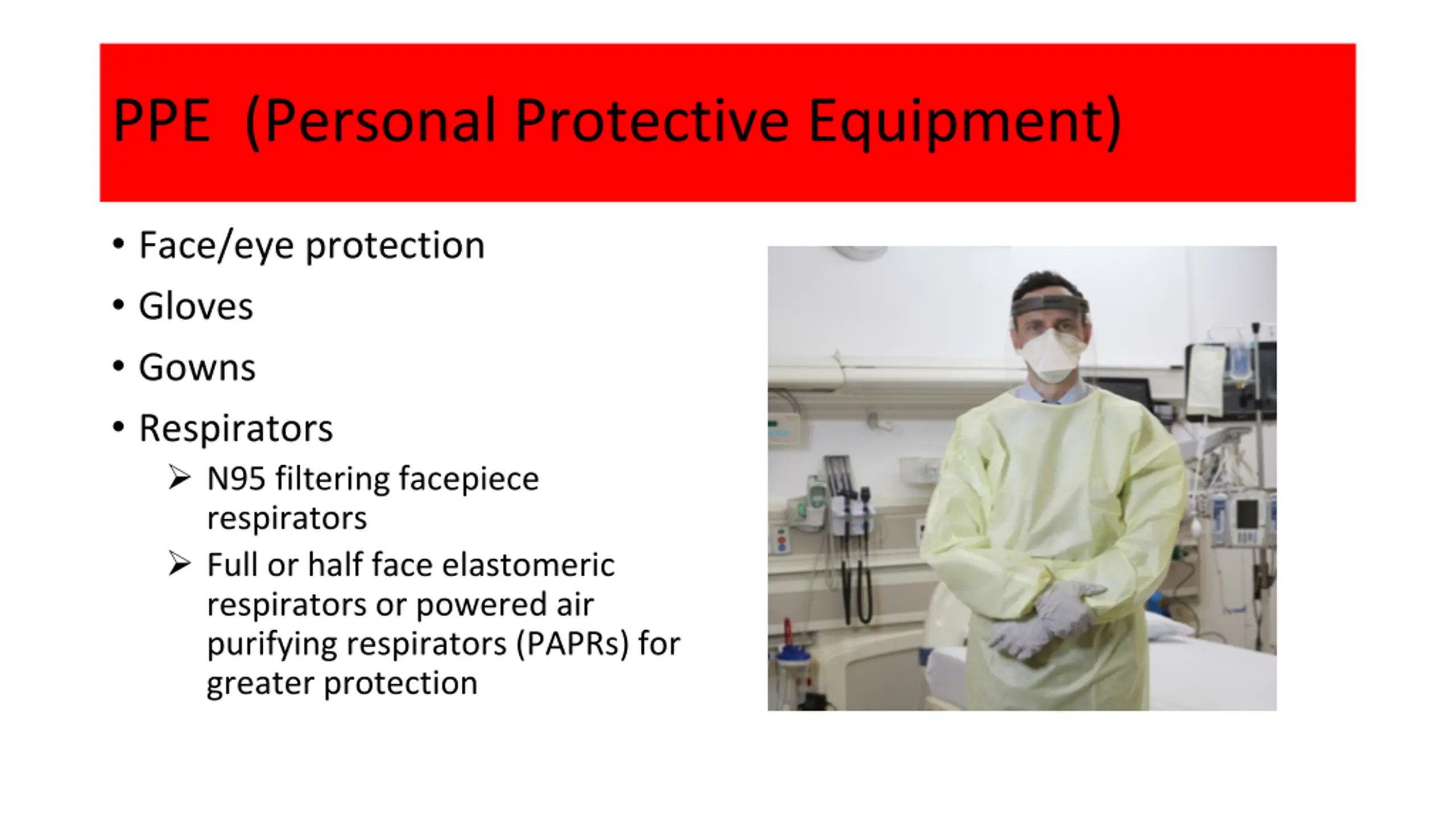 PPE  (Personal Protective Equipment)

• Face/eye protection
• Gloves
• Gowns
• Respirators
  ➢ N95 filtering facepiece respirators
  ➢ Full or half face elastomeric respirators or powered air purifying respirators (PAPRs) for greater protection